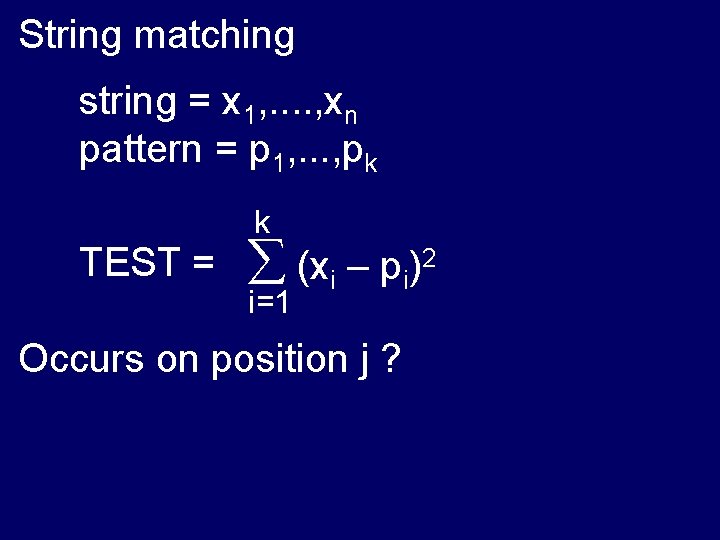 String matching

string = $x_1,....,x_n$
pattern = $p_1,...,p_k$

TEST = $\sum_{i=1}^{k} (x_i - p_i)^2$

Occurs on position j ?